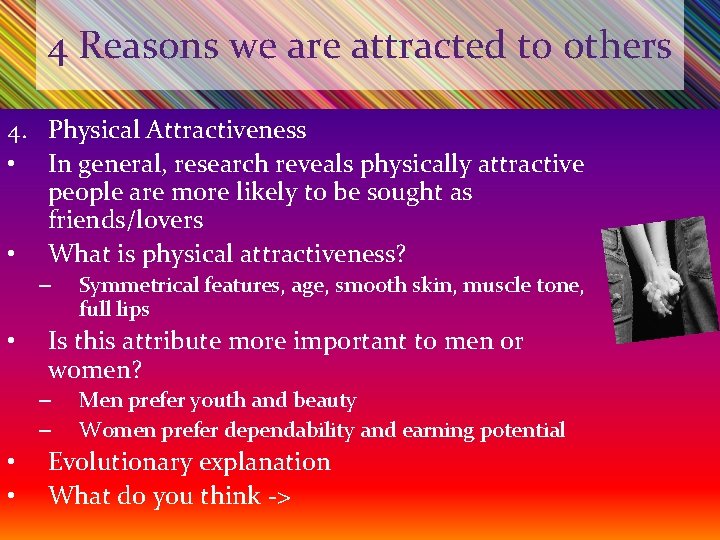 4 Reasons we are attracted to others

4. Physical Attractiveness
• In general, research reveals physically attractive people are more likely to be sought as friends/lovers
• What is physical attractiveness?
– Symmetrical features, age, smooth skin, muscle tone, full lips
• Is this attribute more important to men or women?
– Men prefer youth and beauty
– Women prefer dependability and earning potential
• Evolutionary explanation
• What do you think ->